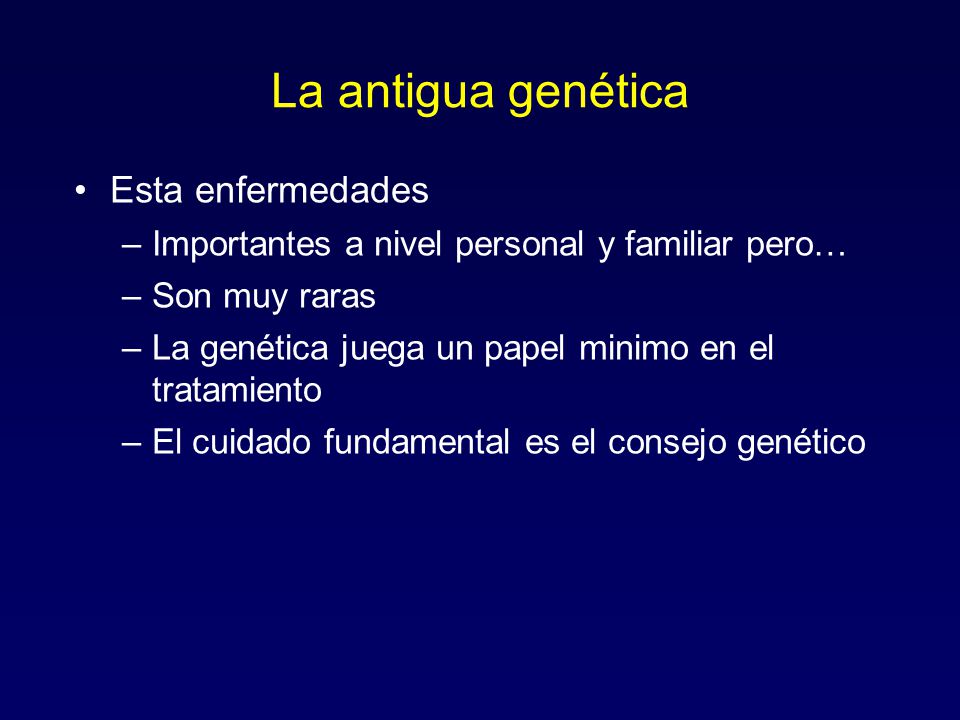 La antigua genética

• Esta enfermedades
– Importantes a nivel personal y familiar pero…
– Son muy raras
– La genética juega un papel minimo en el tratamiento
– El cuidado fundamental es el consejo genético